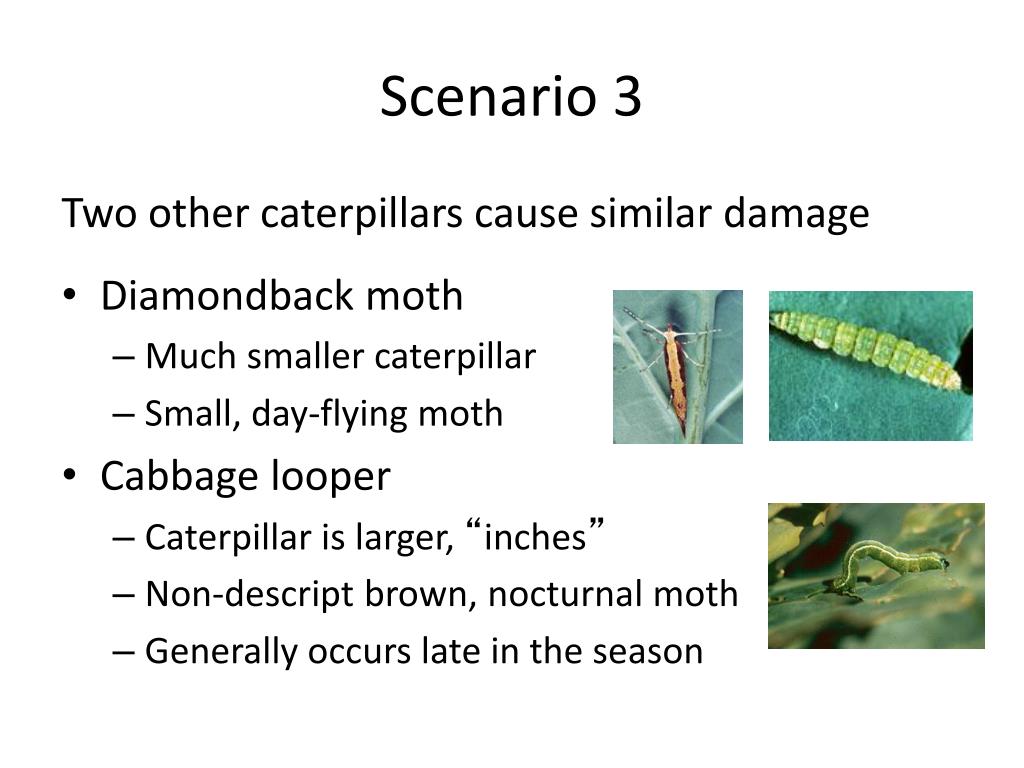 Scenario 3

Two other caterpillars cause similar damage

• Diamondback moth
  – Much smaller caterpillar
  – Small, day-flying moth
• Cabbage looper
  – Caterpillar is larger, “inches”
  – Non-descript brown, nocturnal moth
  – Generally occurs late in the season